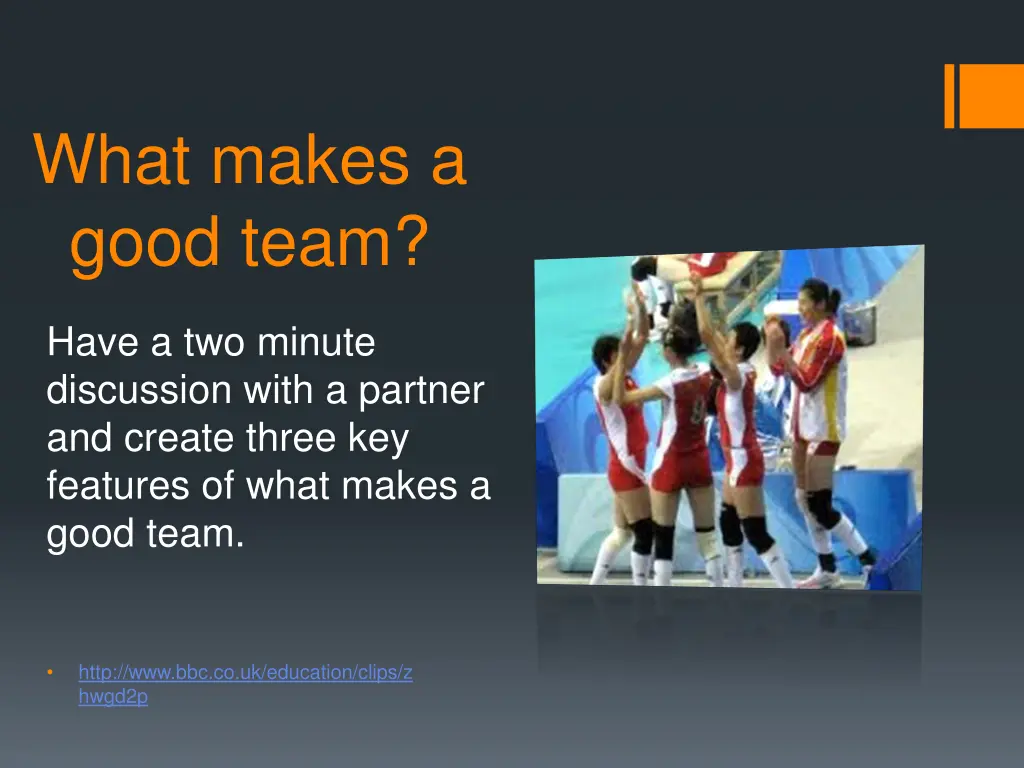 What makes a good team?

Have a two minute discussion with a partner and create three key features of what makes a good team.

• http://www.bbc.co.uk/education/clips/zhwgd2p